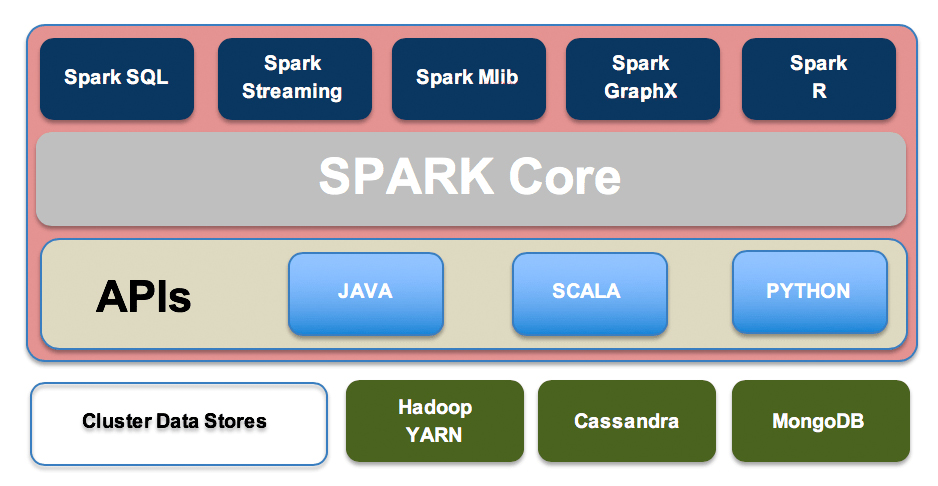 Spark SQL

Spark Streaming

Spark Mlib

Spark GraphX

Spark R

SPARK Core

APIs

JAVA

SCALA

PYTHON

Cluster Data Stores

Hadoop YARN

Cassandra

MongoDB